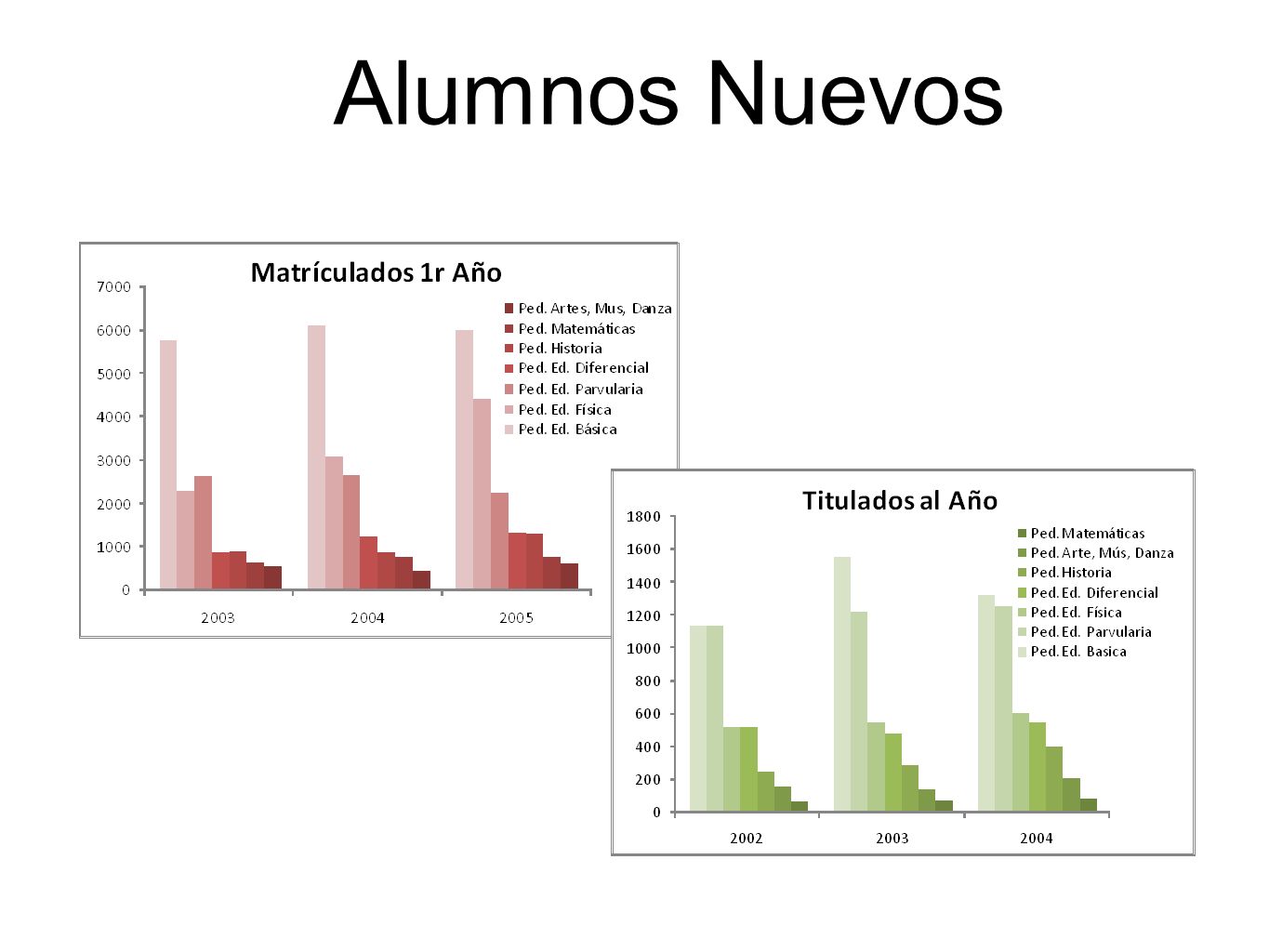 Alumnos Nuevos

Matrículados 1r Año

7000
6000
5000
4000
3000
2000
1000
0

2003
2004
2005

Ped. Artes, Mus, Danza
Ped. Matemáticas
Ped. Historia
Ped. Ed. Diferencial
Ped. Ed. Parvularia
Ped. Ed. Física
Ped. Ed. Básica

Titulados al Año

1800
1600
1400
1200
1000
800
600
400
200
0

2002
2003
2004

Ped. Matemáticas
Ped. Arte, Mús, Danza
Ped. Historia
Ped. Ed. Diferencial
Ped. Ed. Física
Ped. Ed. Parvularia
Ped. Ed. Basica